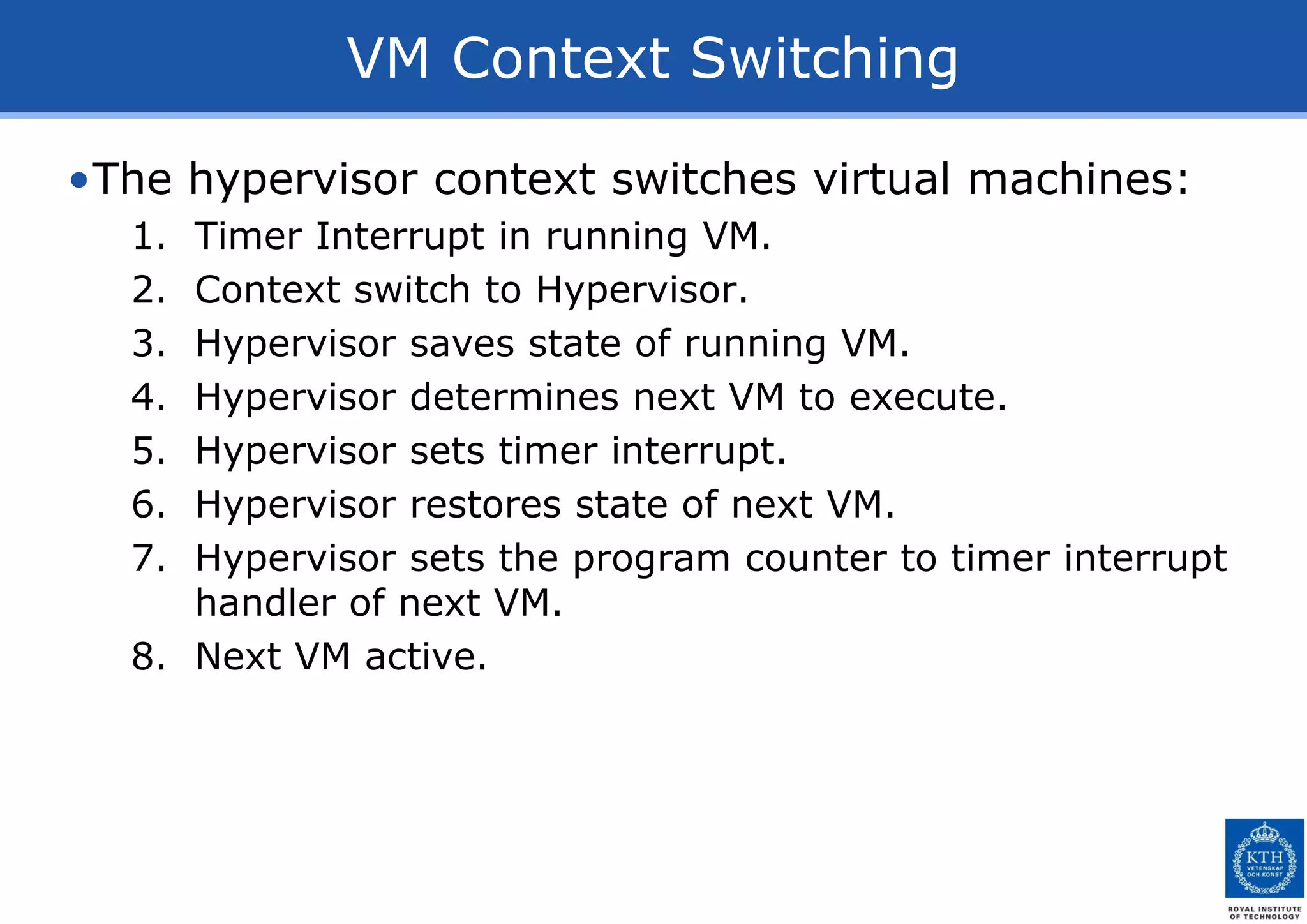 VM Context Switching

•The hypervisor context switches virtual machines:

1. Timer Interrupt in running VM.
2. Context switch to Hypervisor.
3. Hypervisor saves state of running VM.
4. Hypervisor determines next VM to execute.
5. Hypervisor sets timer interrupt.
6. Hypervisor restores state of next VM.
7. Hypervisor sets the program counter to timer interrupt handler of next VM.
8. Next VM active.

KTH
VETENSKAP OCH KONST
ROYAL INSTITUTE OF TECHNOLOGY